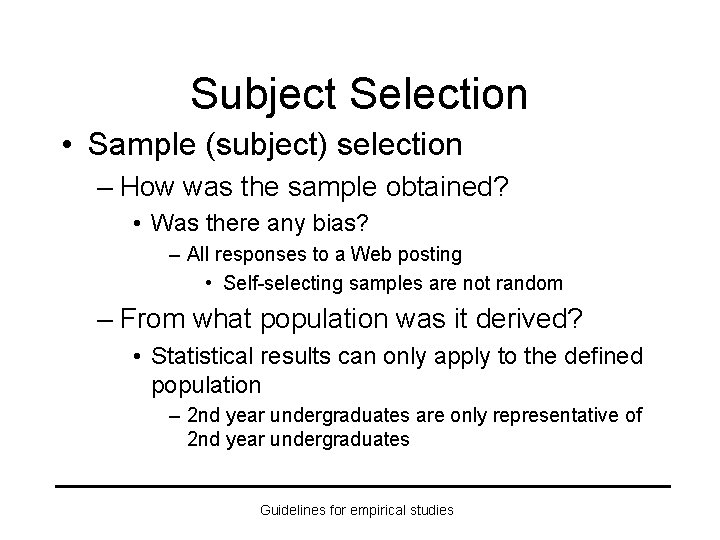 Subject Selection

• Sample (subject) selection
– How was the sample obtained?
• Was there any bias?
– All responses to a Web posting
• Self-selecting samples are not random
– From what population was it derived?
• Statistical results can only apply to the defined population
– 2nd year undergraduates are only representative of 2nd year undergraduates

Guidelines for empirical studies